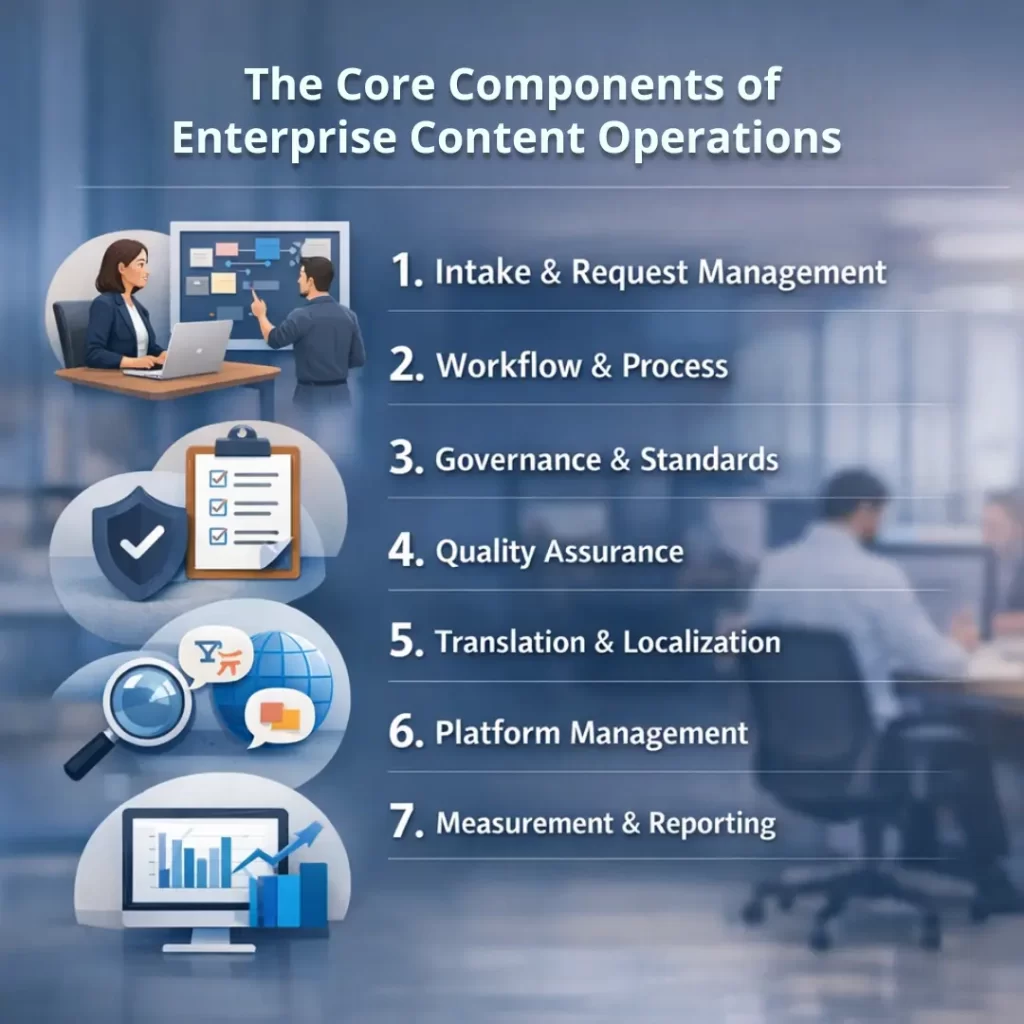 The Core Components of Enterprise Content Operations

1. Intake & Request Management

2. Workflow & Process

3. Governance & Standards

4. Quality Assurance

5. Translation & Localization

6. Platform Management

7. Measurement & Reporting